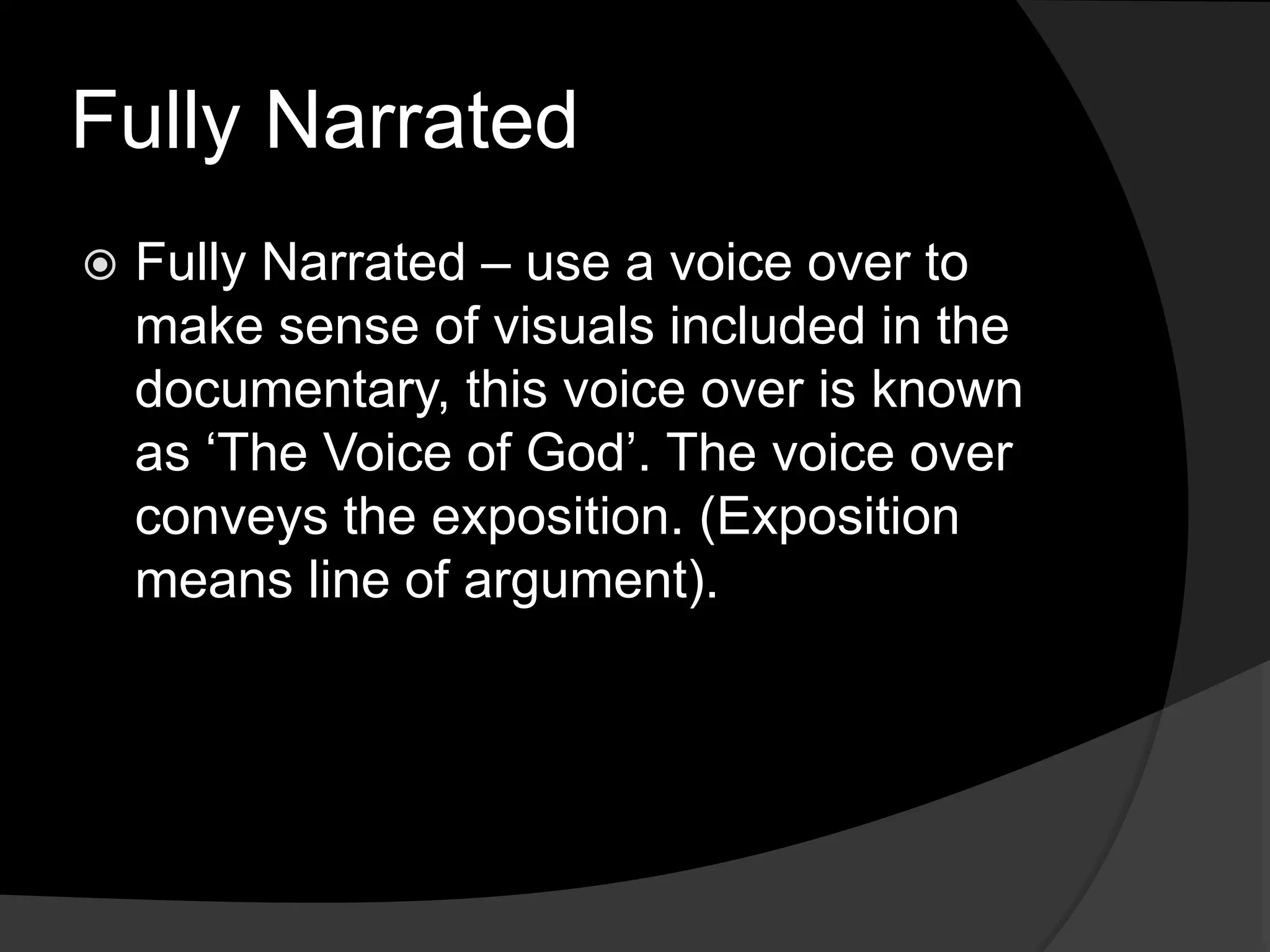 Fully Narrated

Fully Narrated – use a voice over to make sense of visuals included in the documentary, this voice over is known as ‘The Voice of God’. The voice over conveys the exposition. (Exposition means line of argument).